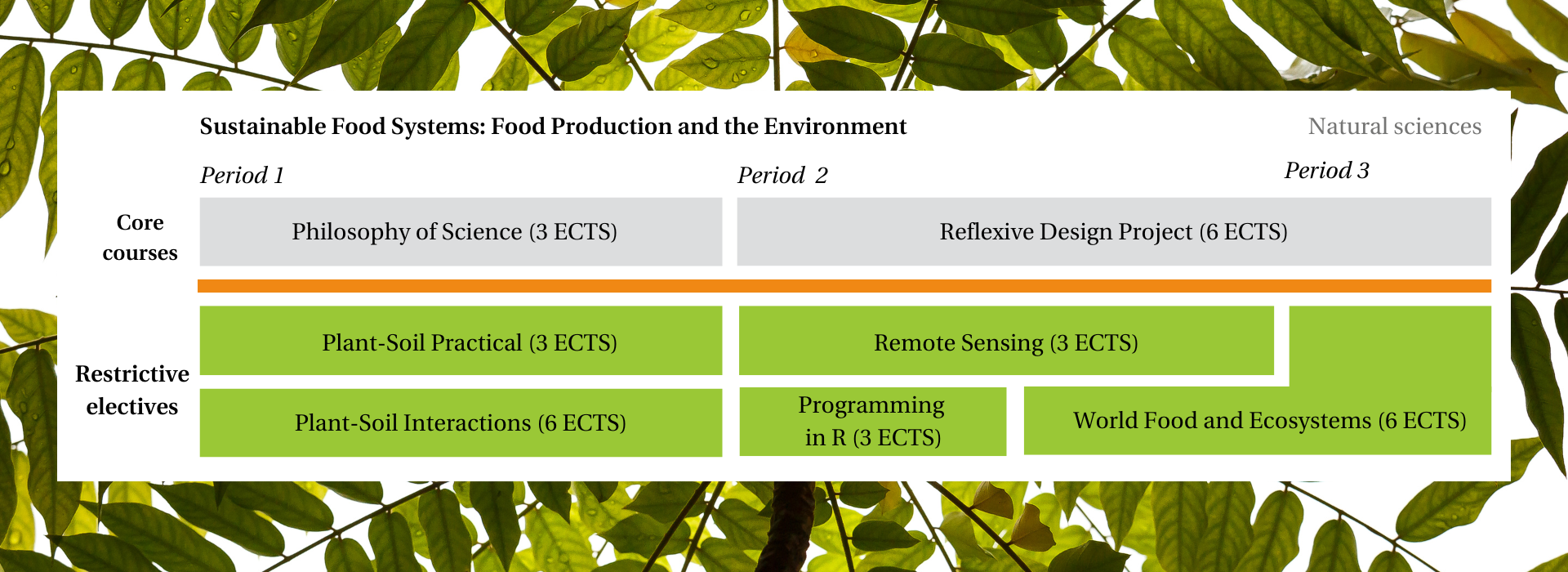 Sustainable Food Systems: Food Production and the Environment

Natural sciences

Period 1

Period 2

Period 3

Core courses

Philosophy of Science (3 ECTS)

Reflexive Design Project (6 ECTS)

Restrictive electives

Plant-Soil Practical (3 ECTS)

Remote Sensing (3 ECTS)

Plant-Soil Interactions (6 ECTS)

Programming in R (3 ECTS)

World Food and Ecosystems (6 ECTS)